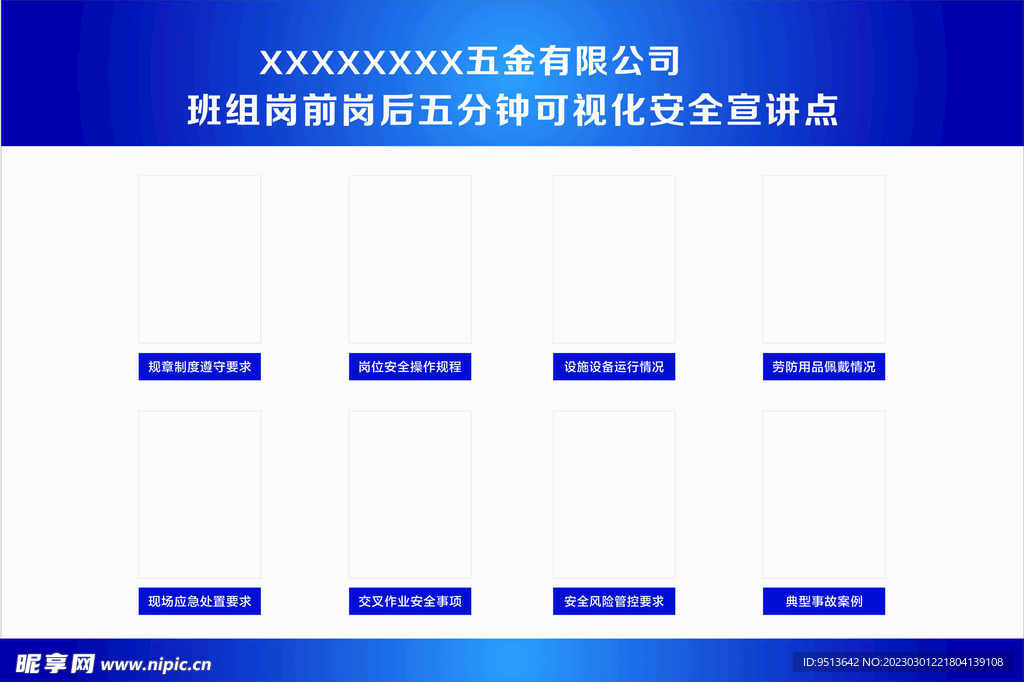 XXXXXXXX五金有限公司
班组岗前岗后五分钟可视化安全宣讲点

规章制度遵守要求

岗位安全操作规程

设施设备运行情况

劳防用品佩戴情况

现场应急处置要求

交叉作业安全事项

安全风险管控要求

典型事故案例

昵享网 www.nipic.cn

ID:9513642 NO:20230301221804139108